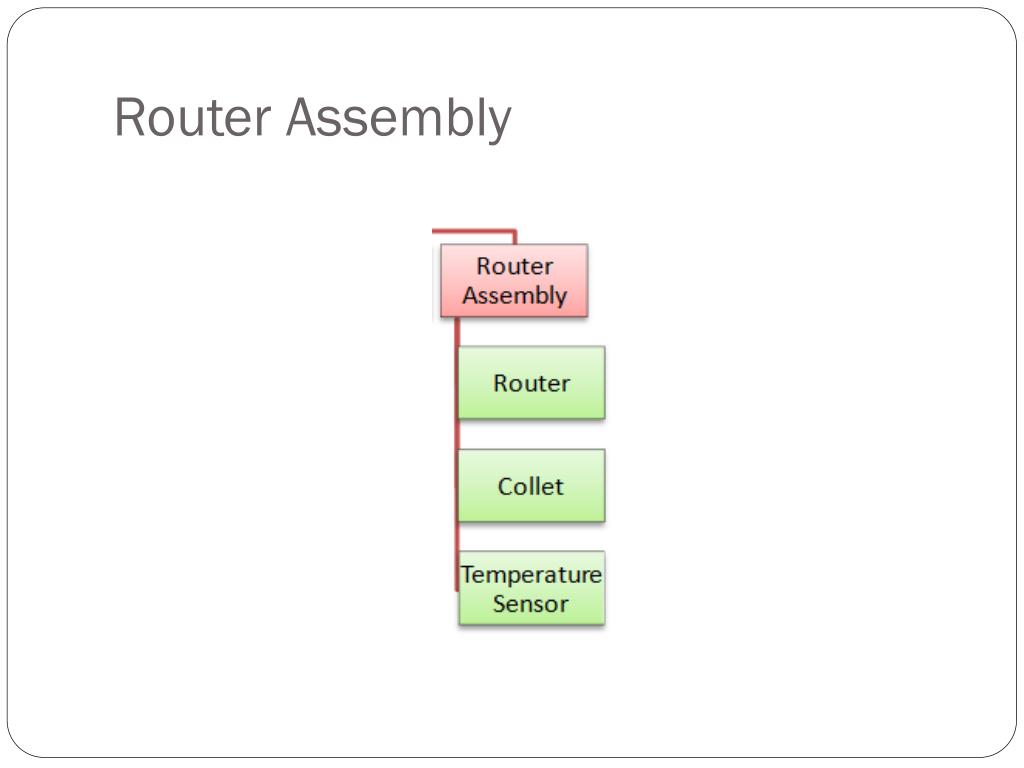 Router Assembly

Router Assembly

Router

Collet

Temperature Sensor